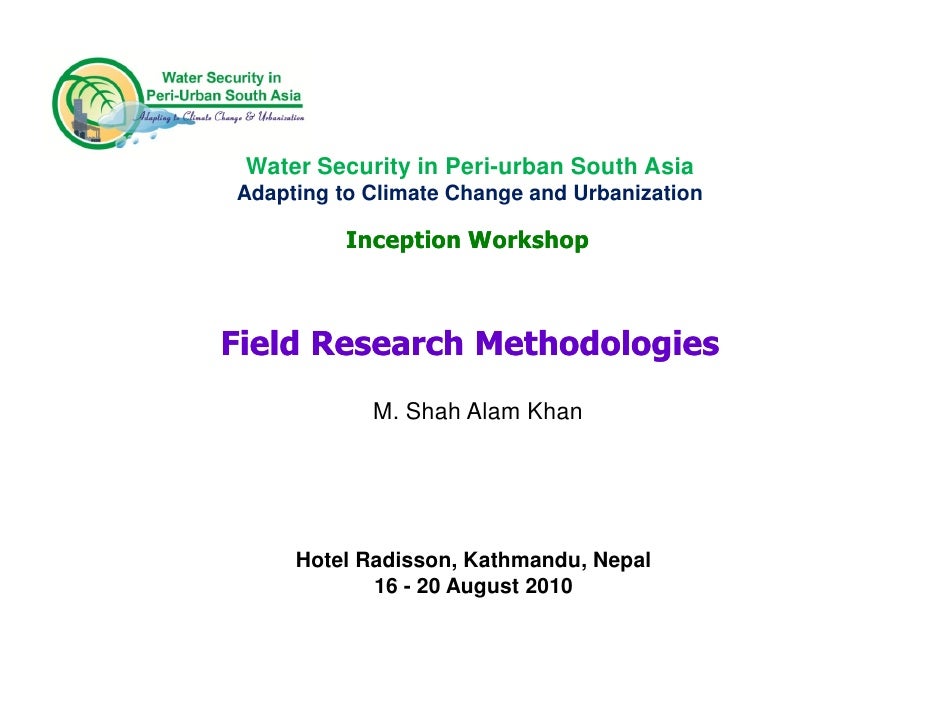 Water Security in
Peri-Urban South Asia
Adapting to Climate Change & Urbanization

Water Security in Peri-urban South Asia
Adapting to Climate Change and Urbanization

Inception Workshop

Field Research Methodologies

M. Shah Alam Khan

Hotel Radisson, Kathmandu, Nepal
16 - 20 August 2010